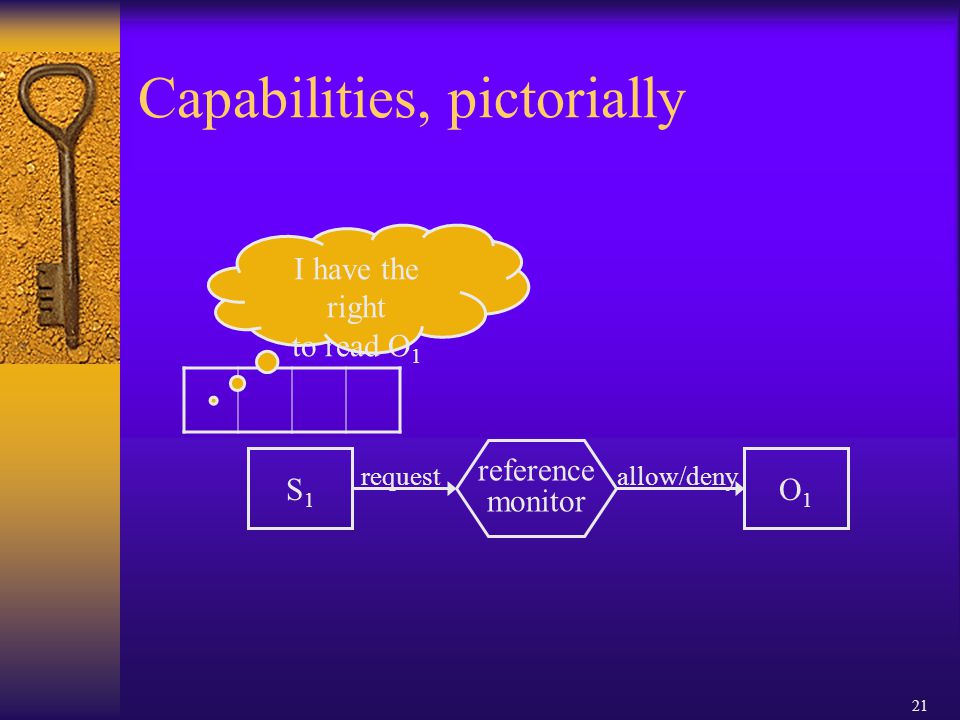 Capabilities, pictorially

I have the right to read $O_1$

$S_1$

request

reference monitor

allow/deny

$O_1$

21